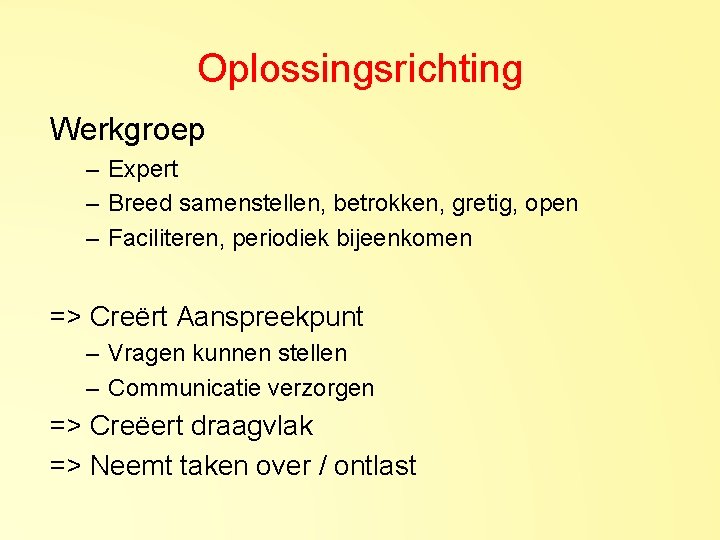 Oplossingsrichting

Werkgroep

– Expert
– Breed samenstellen, betrokken, gretig, open
– Faciliteren, periodiek bijeenkomen

=> Creërt Aanspreekpunt

– Vragen kunnen stellen
– Communicatie verzorgen

=> Creëert draagvlak

=> Neemt taken over / ontlast